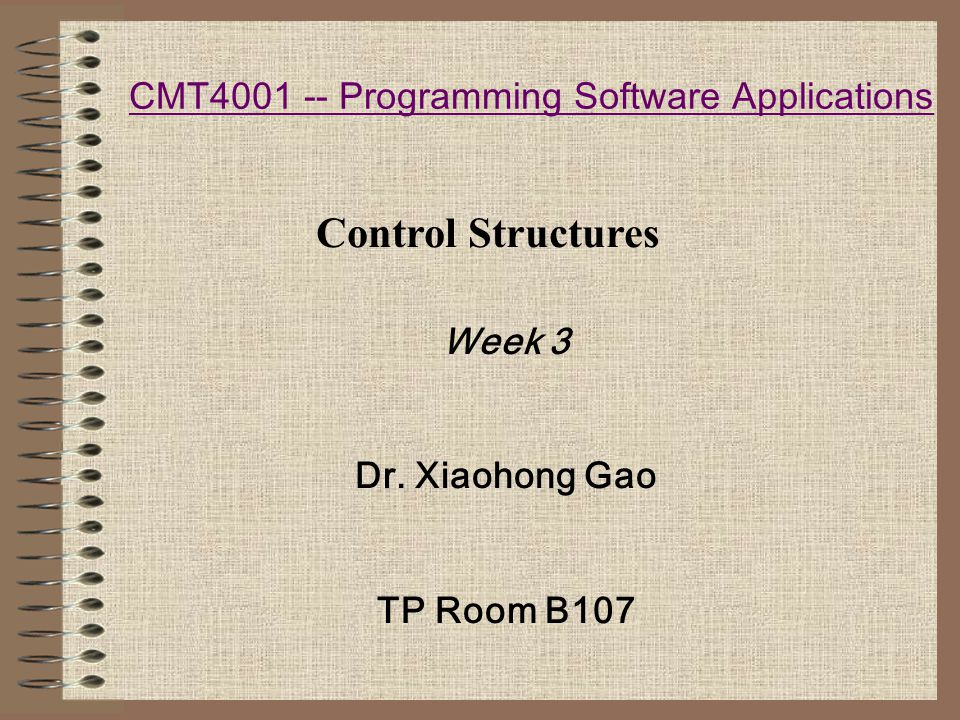 CMT4001 -- Programming Software Applications

Control Structures

Week 3

Dr. Xiaohong Gao

TP Room B107